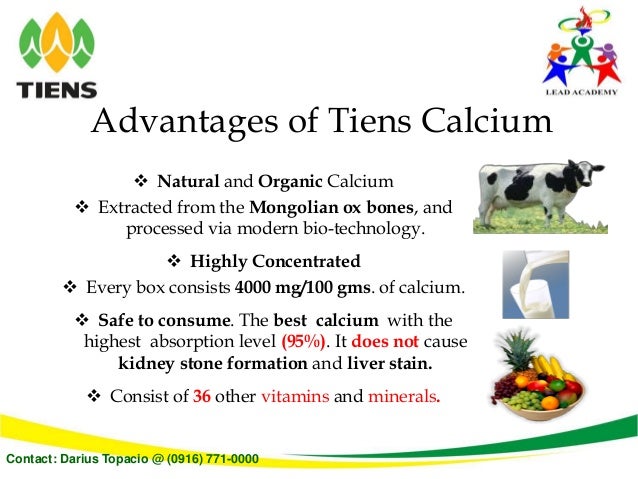 TIENS

LEAD ACADEMY

Advantages of Tiens Calcium

❖ Natural and Organic Calcium

❖ Extracted from the Mongolian ox bones, and processed via modern bio-technology.

❖ Highly Concentrated

❖ Every box consists 4000 mg/100 gms. of calcium.

❖ Safe to consume. The best calcium with the highest absorption level (95%). It does not cause kidney stone formation and liver stain.

❖ Consist of 36 other vitamins and minerals.

Contact: Darius Topacio @ (0916) 771-0000